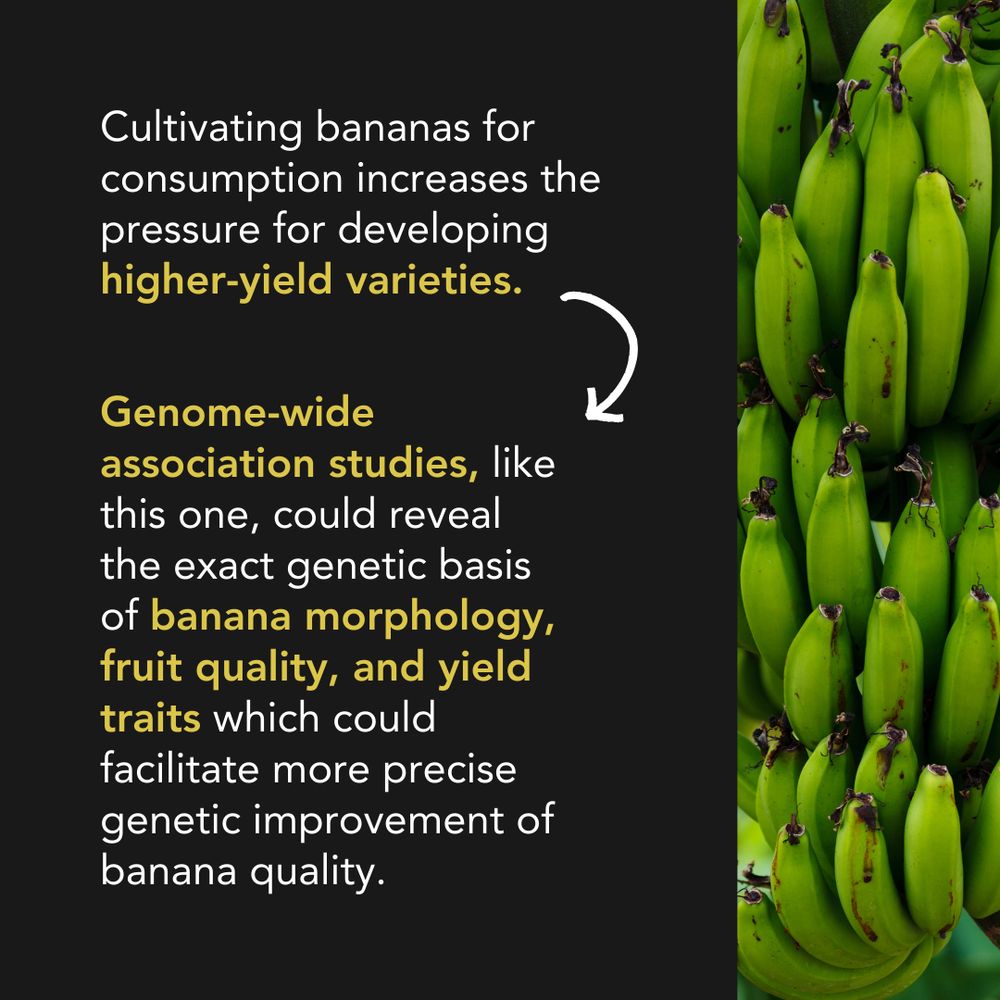 Cultivating bananas for consumption increases the pressure for developing higher-yield varieties.

Genome-wide association studies, like this one, could reveal the exact genetic basis of banana morphology, fruit quality, and yield traits which could facilitate more precise genetic improvement of banana quality.